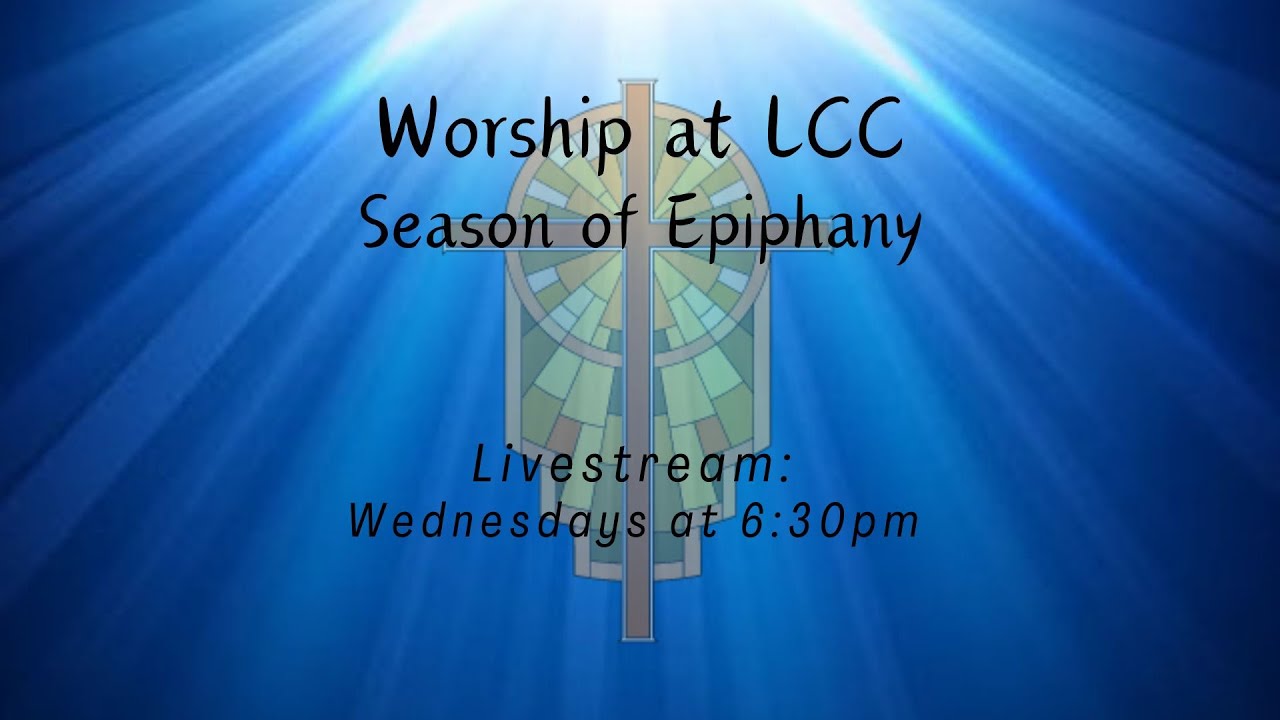 Worship at LCC
Season of Epiphany

Livestream:
Wednesdays at 6:30pm